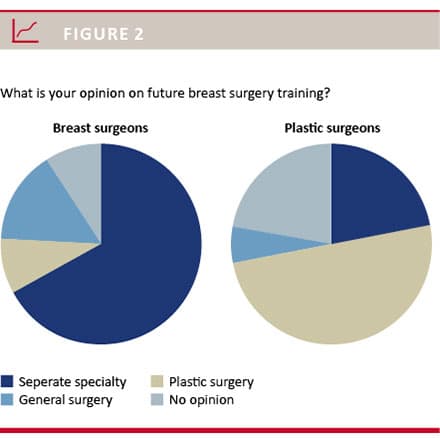 FIGURE 2

What is your opinion on future breast surgery training?

Breast surgeons

Plastic surgeons

Seperate specialty
General surgery
Plastic surgery
No opinion